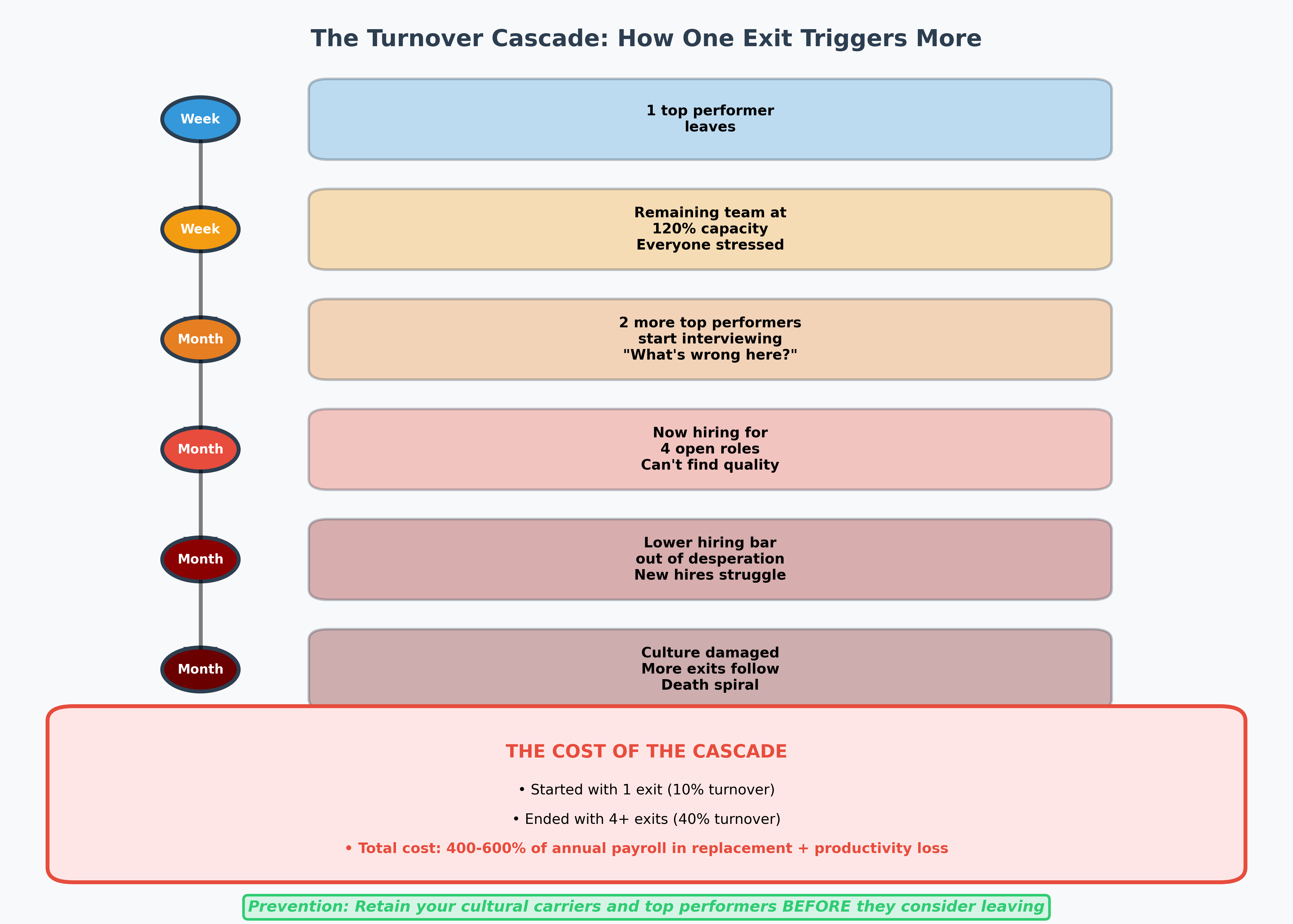 The Turnover Cascade: How One Exit Triggers More

Week

1 top performer leaves

Week

Remaining team at 120% capacity
Everyone stressed

Month

2 more top performers start interviewing
"What's wrong here?"

Month

Now hiring for 4 open roles
Can't find quality

Month

Lower hiring bar out of desperation
New hires struggle

Month

Culture damaged
More exits follow
Death spiral

THE COST OF THE CASCADE

• Started with 1 exit (10% turnover)

• Ended with 4+ exits (40% turnover)

• Total cost: 400-600% of annual payroll in replacement + productivity loss

Prevention: Retain your cultural carriers and top performers BEFORE they consider leaving